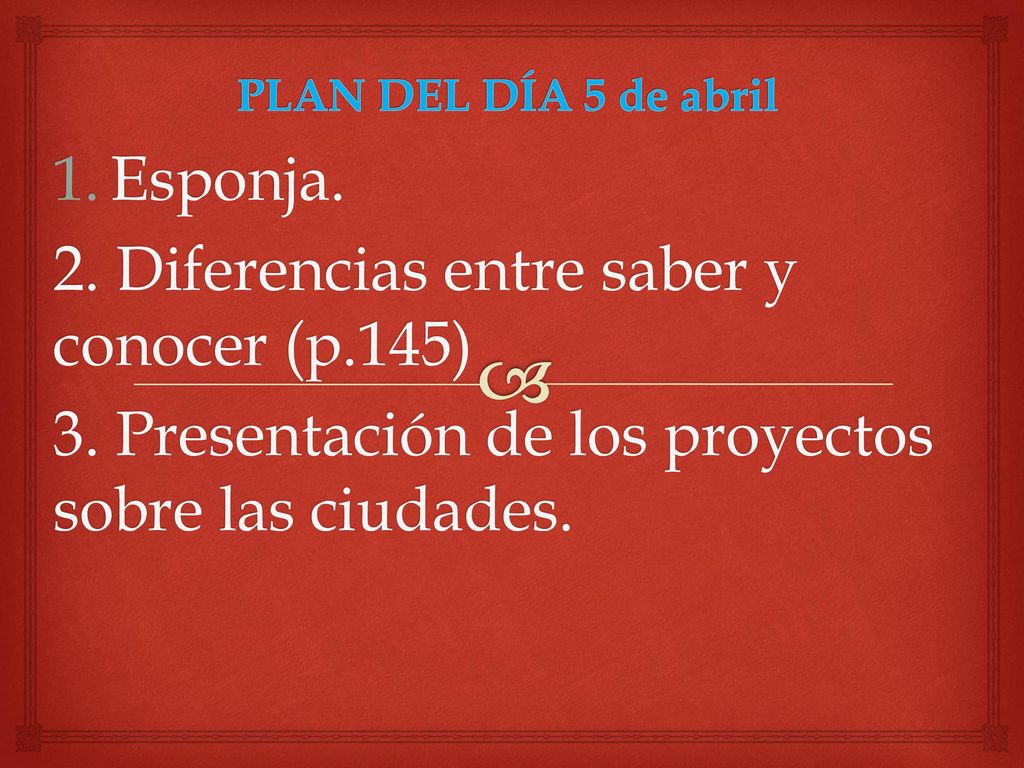 PLAN DEL DÍA 5 de abril

1. Esponja.

2. Diferencias entre saber y conocer (p.145)

3. Presentación de los proyectos sobre las ciudades.